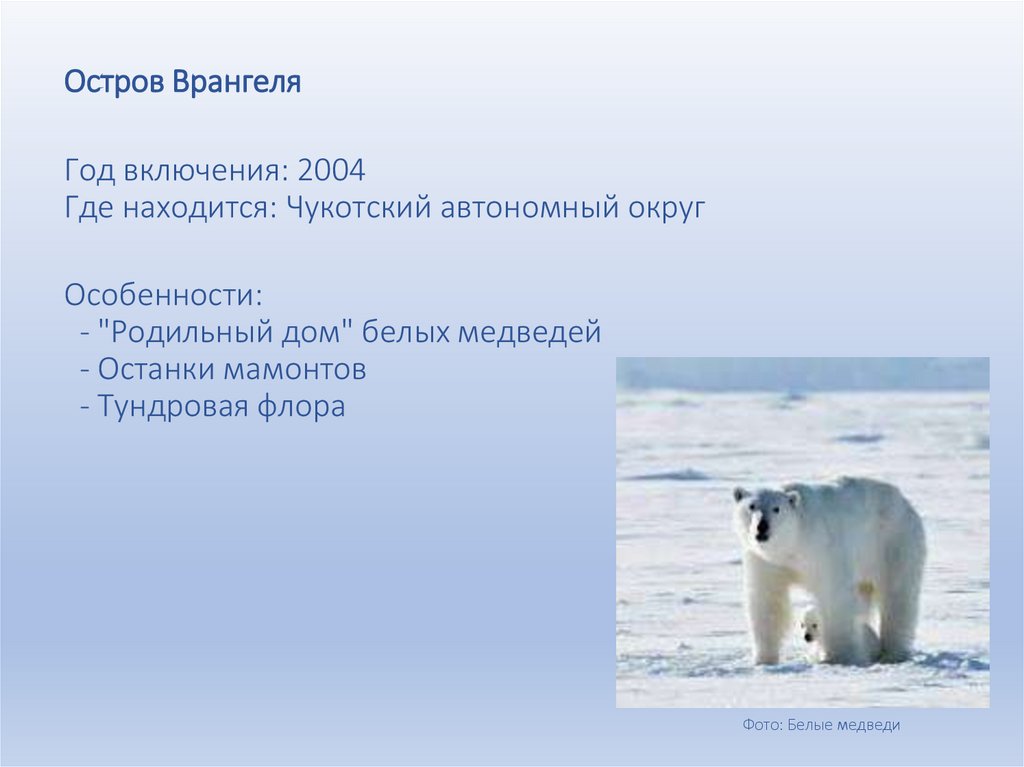 Остров Врангеля

Год включения: 2004
Где находится: Чукотский автономный округ

Особенности:
- "Родильный дом" белых медведей
- Останки мамонтов
- Тундровая флора

Фото: Белые медведи